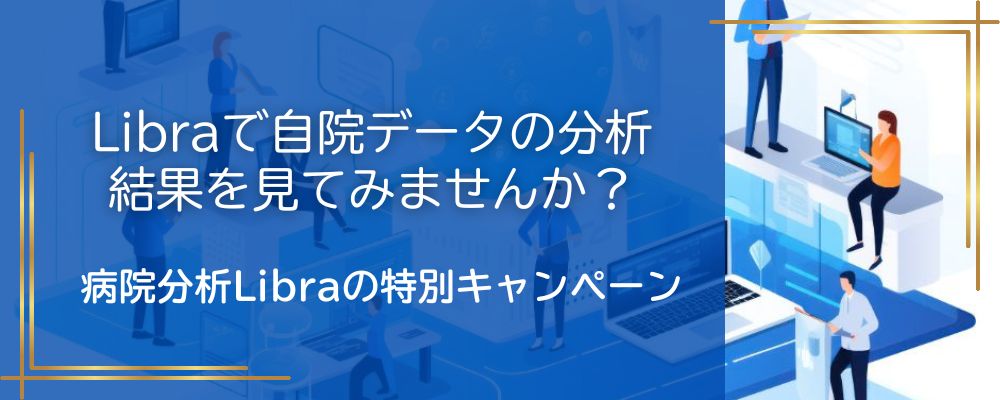 Libraで自院データの分析結果を見てみませんか？

病院分析Libraの特別キャンペーン